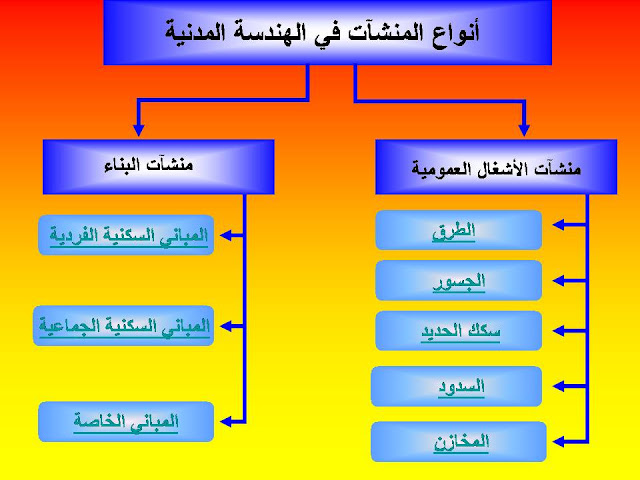 أنواع المنشآت في الهندسة المدنية

منشآت الأشغال العمومية

الطرق

الجسور

سكك الحديد

السدود

المخازن

منشآت البناء

المباني السكنية الفردية

المباني السكنية الجماعية

المباني الخاصة